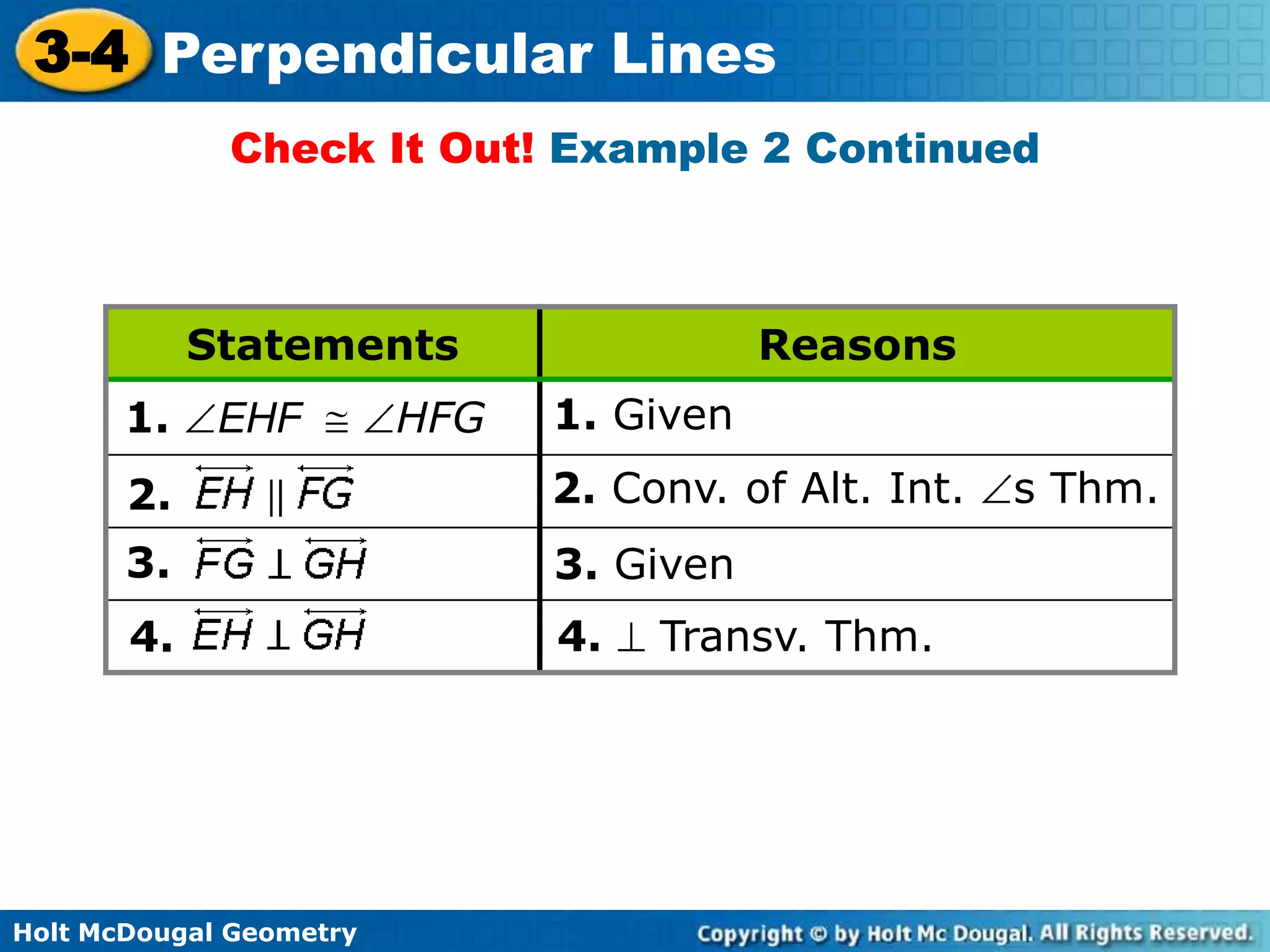 3-4 Perpendicular Lines

Check It Out! Example 2 Continued

| Statements | Reasons |
|---|---|
| 1. $\angle EHF \cong \angle HFG$ | 1. Given |
| 2. $\overleftrightarrow{EH} \parallel \overleftrightarrow{FG}$ | 2. Conv. of Alt. Int. $\angle$s Thm. |
| 3. $\overleftrightarrow{FG} \perp \overleftrightarrow{GH}$ | 3. Given |
| 4. $\overleftrightarrow{EH} \perp \overleftrightarrow{GH}$ | 4. $\perp$ Transv. Thm. |

Holt McDougal Geometry

Copyright © by Holt Mc Dougal. All Rights Reserved.